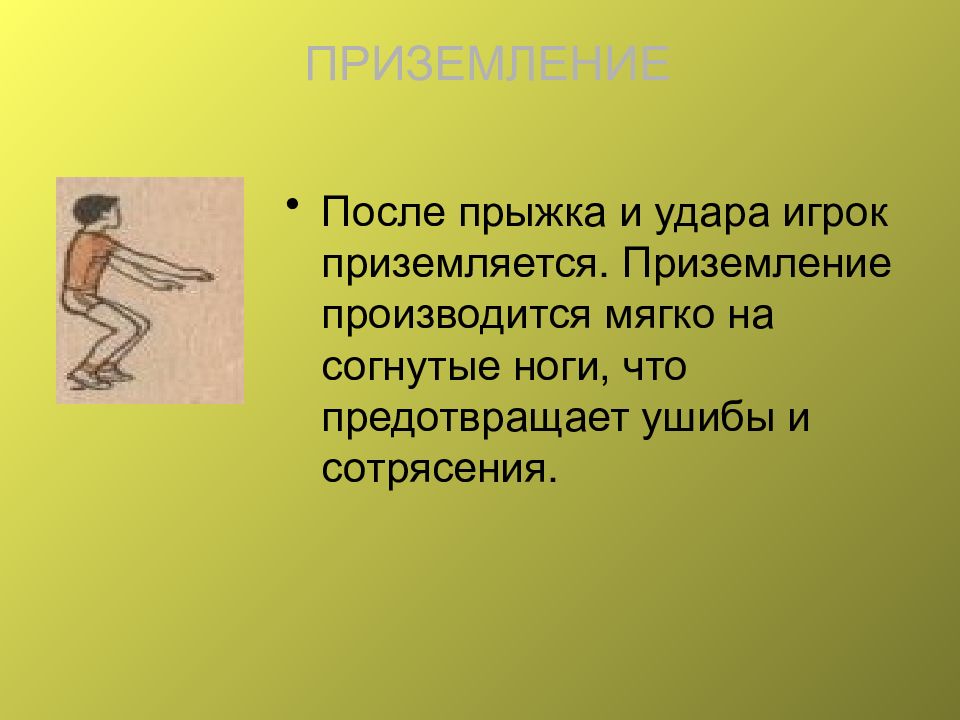 ПРИЗЕМЛЕНИЕ

• После прыжка и удара игрок приземляется. Приземление производится мягко на согнутые ноги, что предотвращает ушибы и сотрясения.